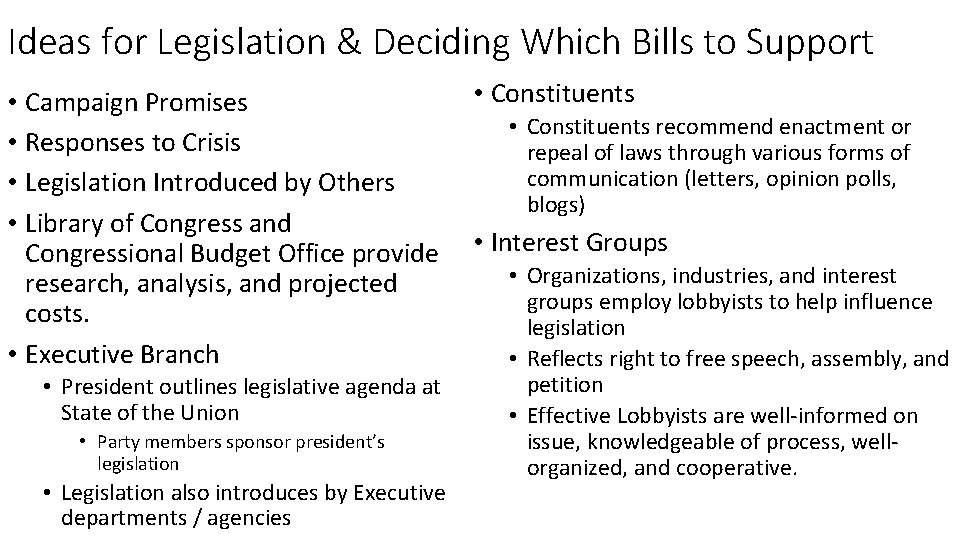 Ideas for Legislation & Deciding Which Bills to Support

• Campaign Promises
• Responses to Crisis
• Legislation Introduced by Others
• Library of Congress and Congressional Budget Office provide research, analysis, and projected costs.
• Executive Branch
  • President outlines legislative agenda at State of the Union
    • Party members sponsor president's legislation
  • Legislation also introduces by Executive departments / agencies

• Constituents
  • Constituents recommend enactment or repeal of laws through various forms of communication (letters, opinion polls, blogs)
• Interest Groups
  • Organizations, industries, and interest groups employ lobbyists to help influence legislation
  • Reflects right to free speech, assembly, and petition
  • Effective Lobbyists are well-informed on issue, knowledgeable of process, well-organized, and cooperative.